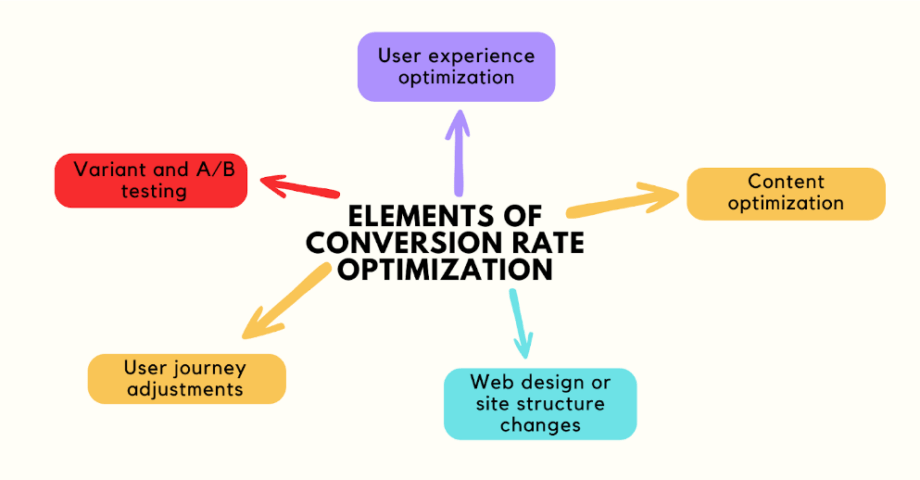 User experience optimization

Variant and A/B testing

Content optimization

ELEMENTS OF CONVERSION RATE OPTIMIZATION

User journey adjustments

Web design or site structure changes